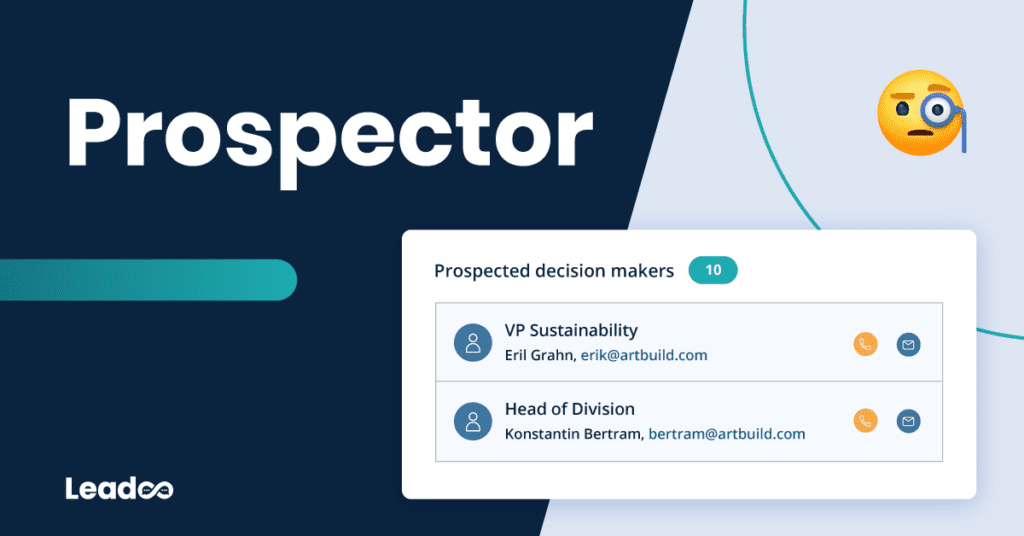 Prospector

Prospected decision makers 10

VP Sustainability
Eril Grahn, erik@artbuild.com

Head of Division
Konstantin Bertram, bertram@artbuild.com

Leadoo